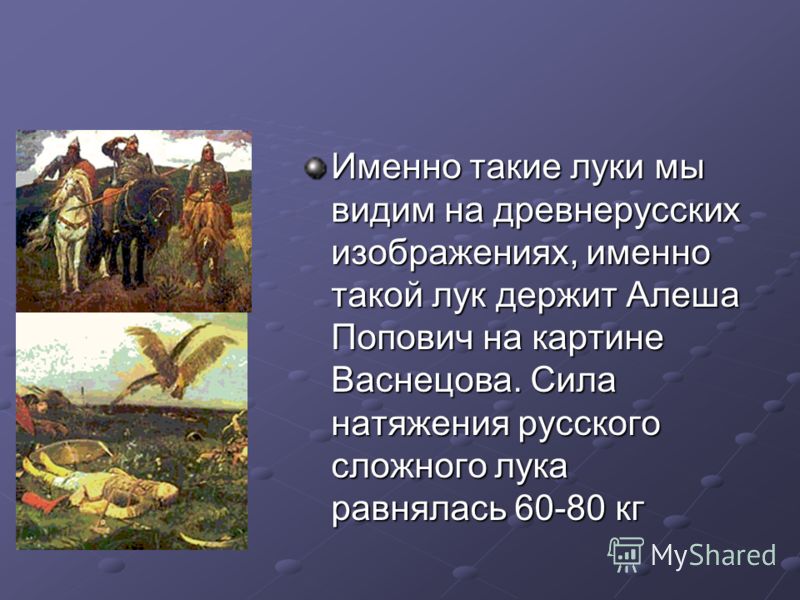 Именно такие луки мы видим на древнерусских изображениях, именно такой лук держит Алеша Попович на картине Васнецова. Сила натяжения русского сложного лука равнялась 60-80 кг

MyShared